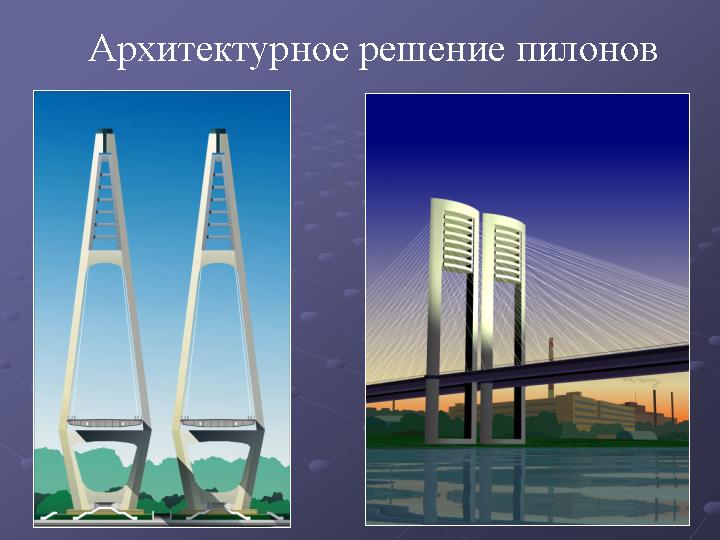 Архитектурное решение пилонов